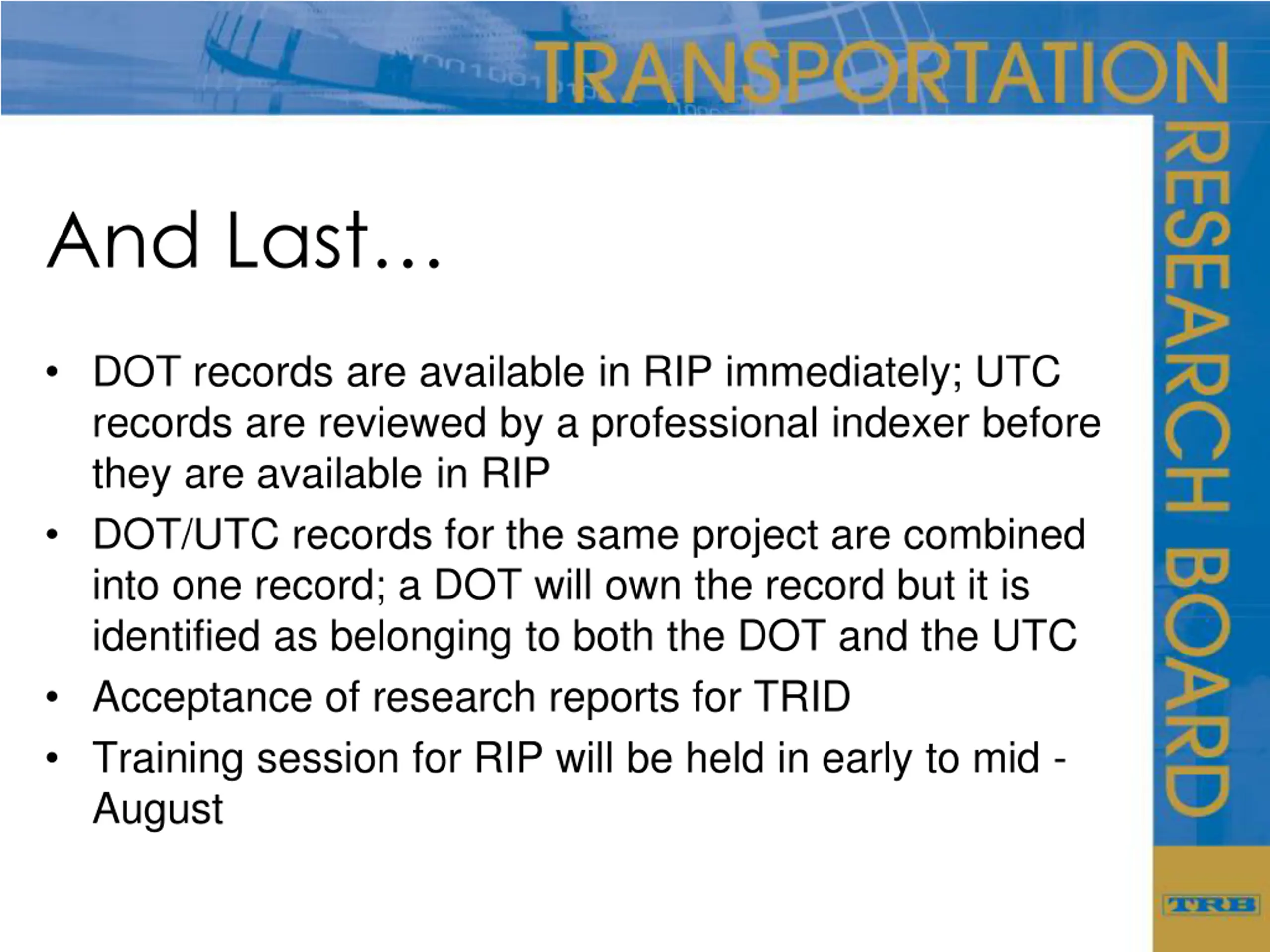 TRANSPORTATION

RESEARCH BOARD

And Last…

• DOT records are available in RIP immediately; UTC records are reviewed by a professional indexer before they are available in RIP
• DOT/UTC records for the same project are combined into one record; a DOT will own the record but it is identified as belonging to both the DOT and the UTC
• Acceptance of research reports for TRID
• Training session for RIP will be held in early to mid - August

TRB